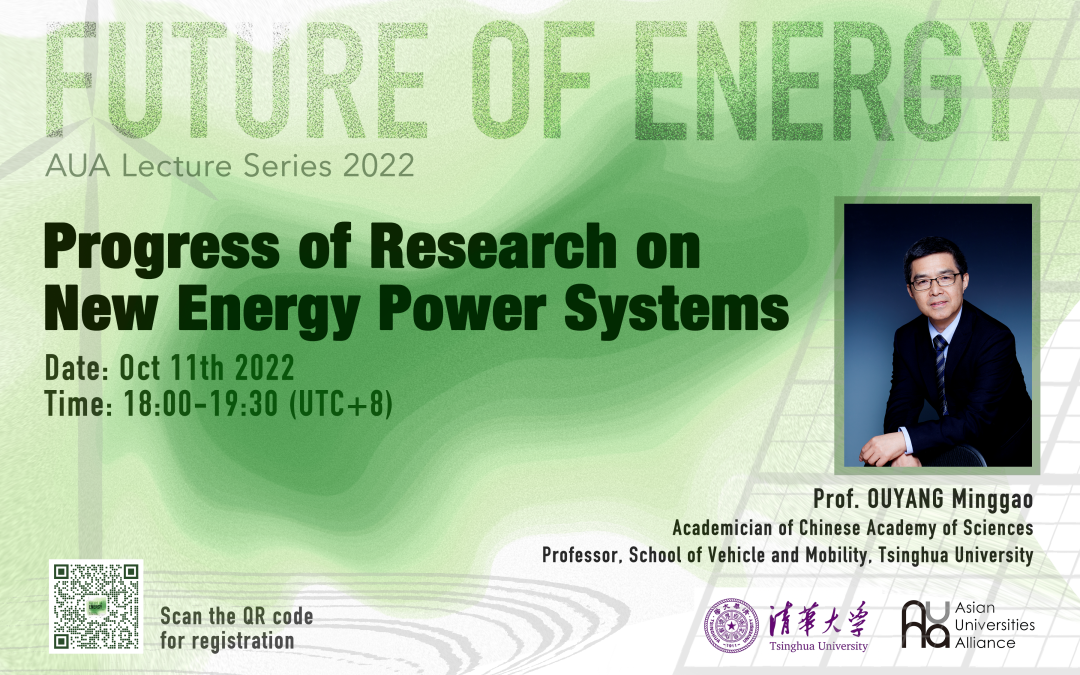 FUTURE OF ENERGY

AUA Lecture Series 2022

Progress of Research on New Energy Power Systems

Date: Oct 11th 2022
Time: 18:00-19:30 (UTC+8)

Prof. OUYANG Minggao
Academician of Chinese Academy of Sciences
Professor, School of Vehicle and Mobility, Tsinghua University

Scan the QR code for registration

清華大學
Tsinghua University

AUA
Asian Universities Alliance